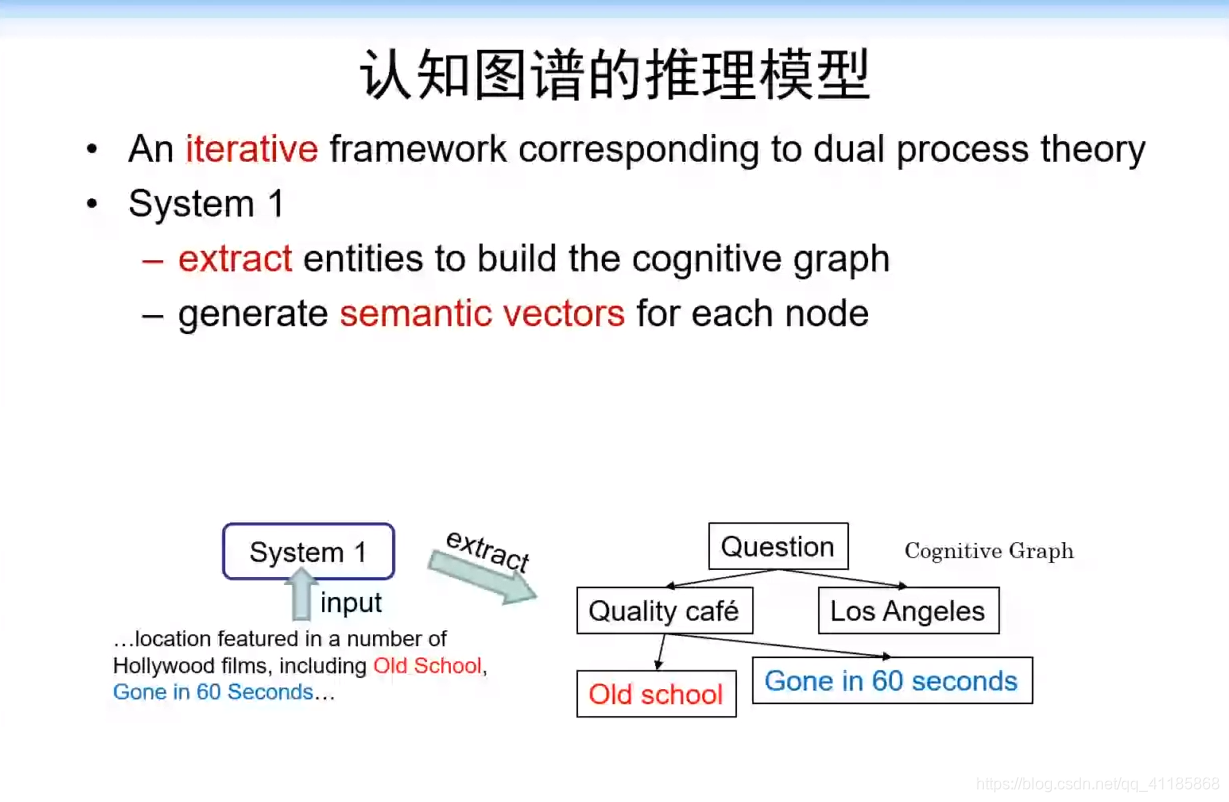 认知图谱的推理模型

• An iterative framework corresponding to dual process theory
• System 1
– extract entities to build the cognitive graph
– generate semantic vectors for each node

System 1

extract

input

…location featured in a number of Hollywood films, including Old School, Gone in 60 Seconds…

Question

Cognitive Graph

Quality café

Los Angeles

Old school

Gone in 60 seconds

https://blog.csdn.net/qq_41185868